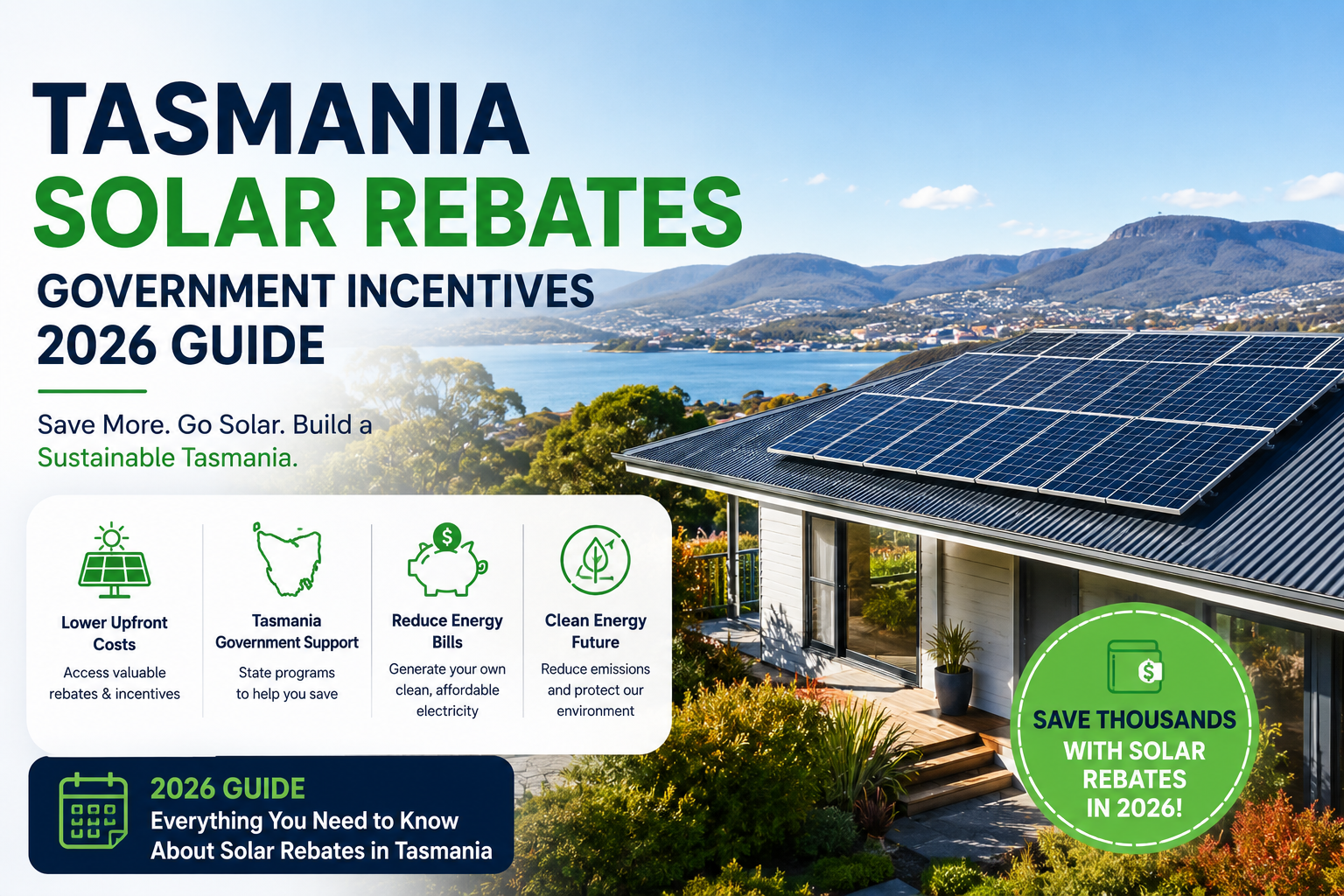 TASMANIA
SOLAR REBATES
GOVERNMENT INCENTIVES
2026 GUIDE

Save More. Go Solar. Build a Sustainable Tasmania.

Lower Upfront Costs
Access valuable rebates & incentives

Tasmania Government Support
State programs to help you save

Reduce Energy Bills
Generate your own clean, affordable electricity

Clean Energy Future
Reduce emissions and protect our environment

2026 GUIDE
Everything You Need to Know About Solar Rebates in Tasmania

SAVE THOUSANDS WITH SOLAR REBATES IN 2026!